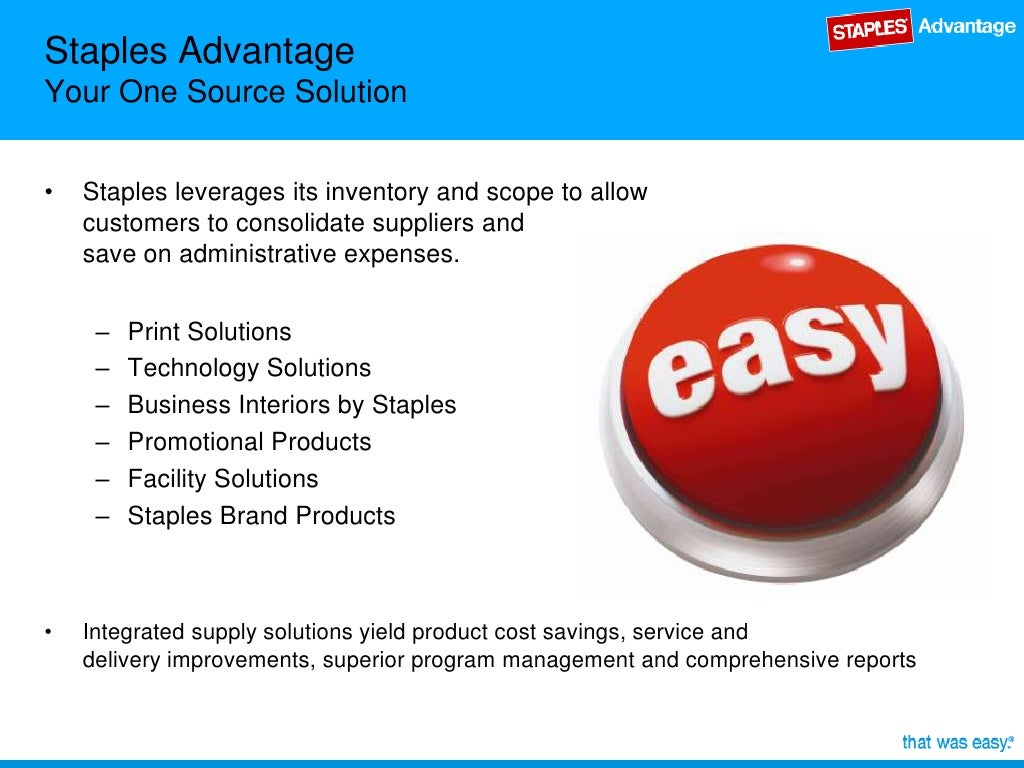 Staples Advantage
Your One Source Solution

STAPLES Advantage

• Staples leverages its inventory and scope to allow customers to consolidate suppliers and save on administrative expenses.

– Print Solutions
– Technology Solutions
– Business Interiors by Staples
– Promotional Products
– Facility Solutions
– Staples Brand Products

easy

• Integrated supply solutions yield product cost savings, service and delivery improvements, superior program management and comprehensive reports

that was easy.®